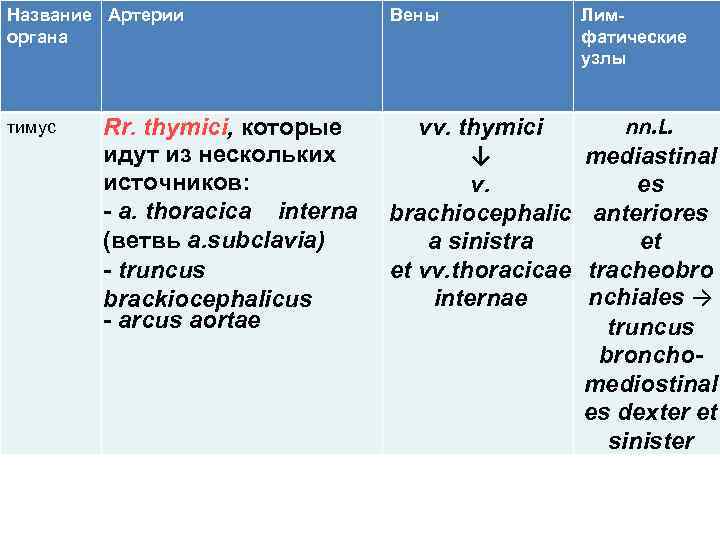 | Название органа | Артерии | Вены | Лимфатические узлы |
|---|---|---|---|
| тимус | Rr. thymici, которые идут из нескольких источников: - a. thoracica interna (ветвь a.subclavia) - truncus brackiocephalicus - arcus aortae | vv. thymici ↓ v. brachiocephalica sinistra et vv.thoracicae internae | nn.L. mediastinales anteriores et tracheobronchiales → truncus broncho-mediostinales dexter et sinister |